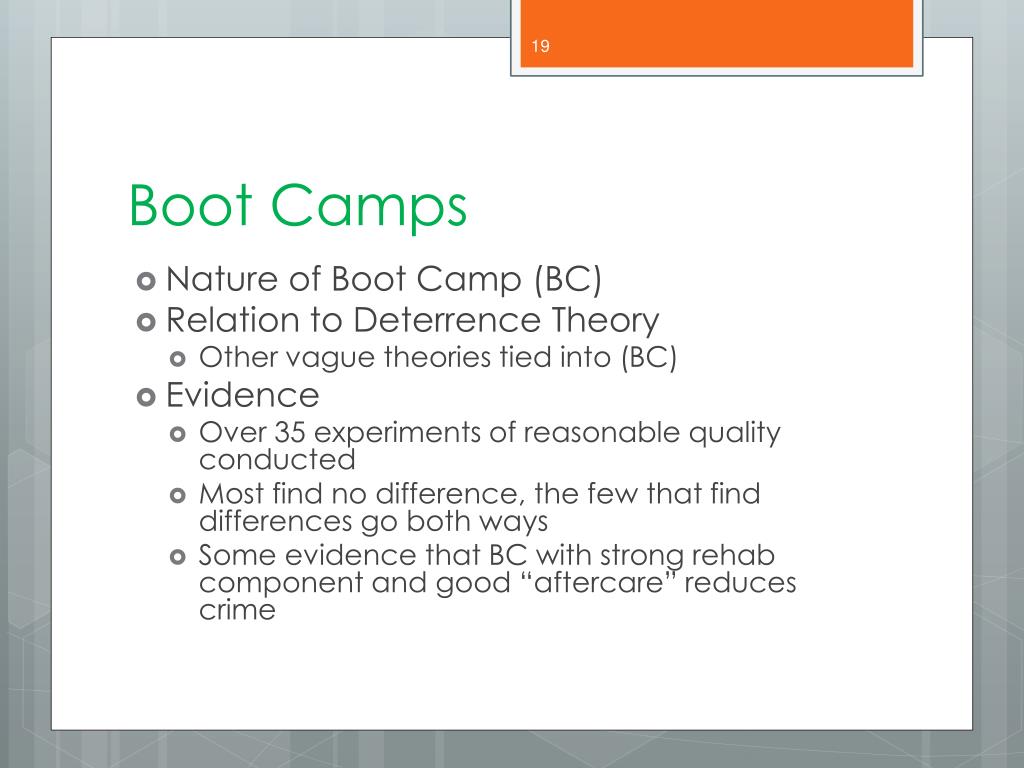 19

Boot Camps

Nature of Boot Camp (BC)

Relation to Deterrence Theory

Other vague theories tied into (BC)

Evidence

Over 35 experiments of reasonable quality conducted

Most find no difference, the few that find differences go both ways

Some evidence that BC with strong rehab component and good “aftercare” reduces crime